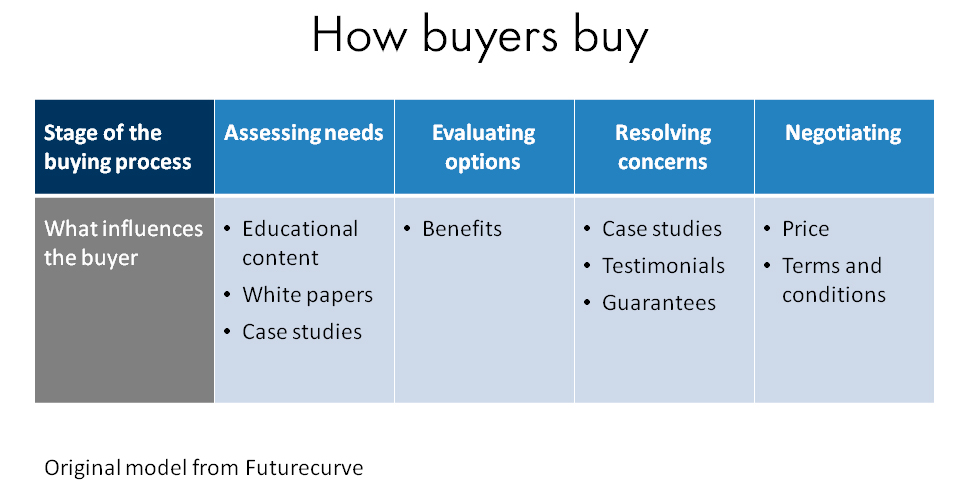 How buyers buy

| Stage of the buying process | Assessing needs | Evaluating options | Resolving concerns | Negotiating |
|---|---|---|---|---|
| What influences the buyer | • Educational content • White papers • Case studies | • Benefits | • Case studies • Testimonials • Guarantees | • Price • Terms and conditions |

Original model from Futurecurve